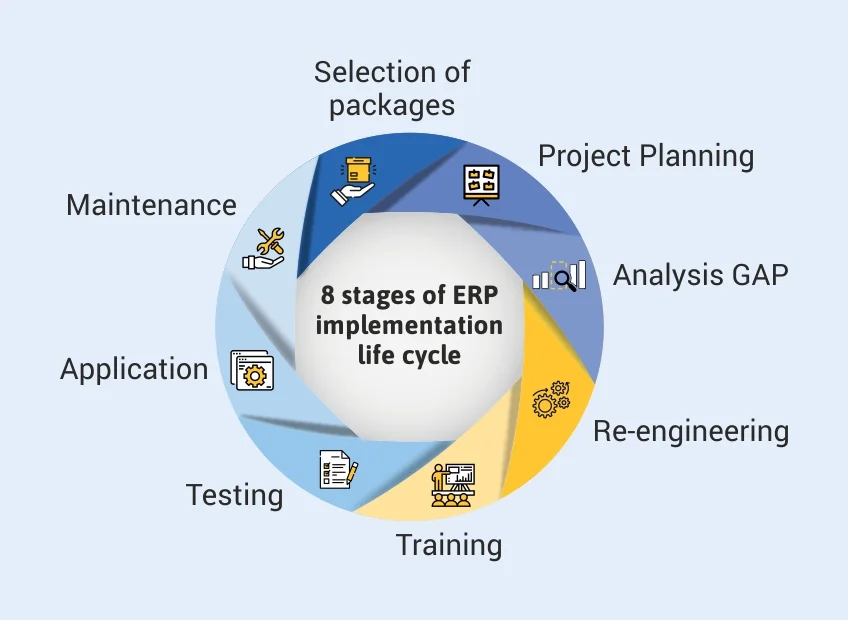 8 stages of ERP implementation life cycle

Selection of packages

Project Planning

Analysis GAP

Re-engineering

Training

Testing

Application

Maintenance